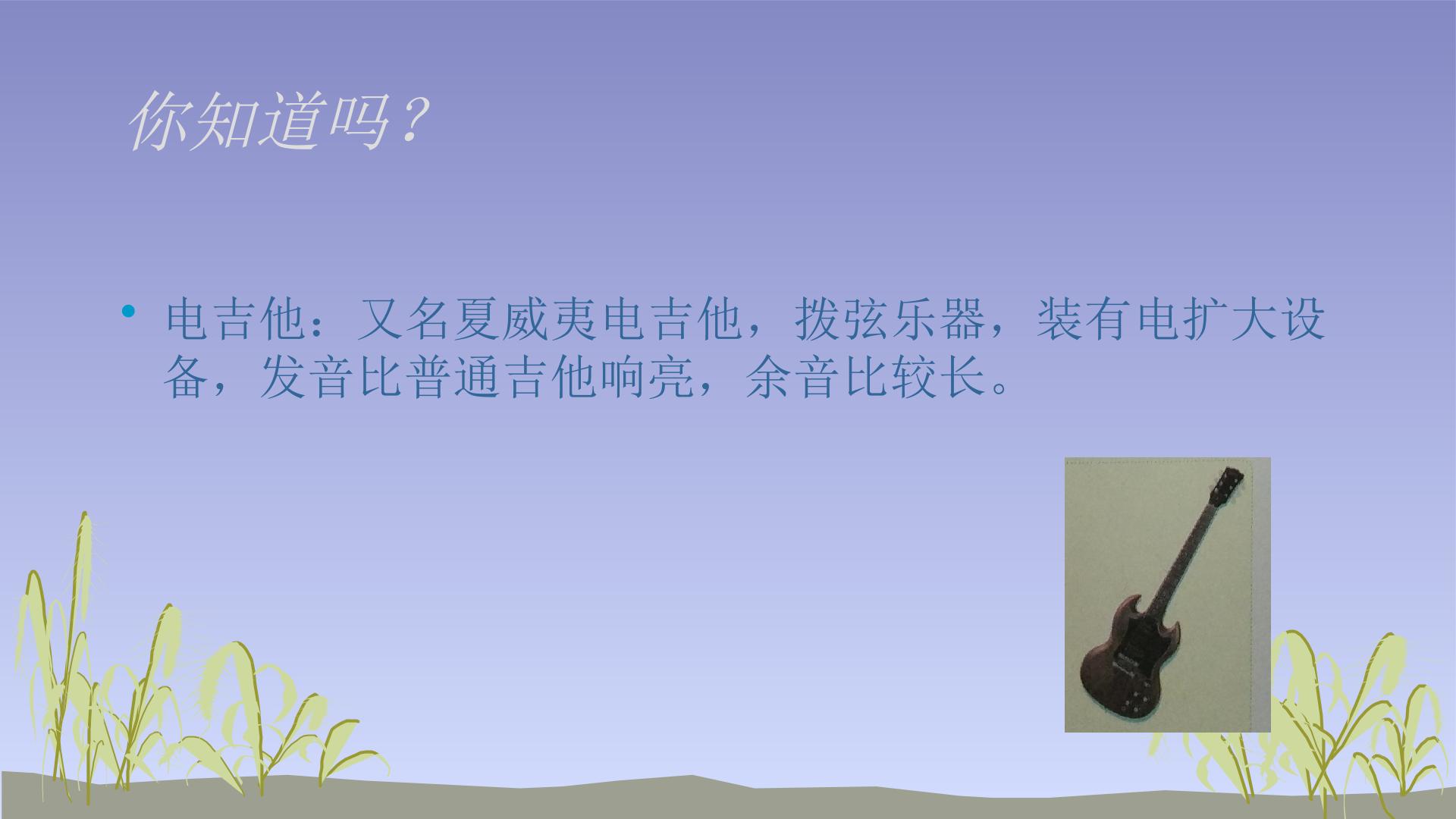 你知道吗？

• 电吉他：又名夏威夷电吉他，拨弦乐器，装有电扩大设备，发音比普通吉他响亮，余音比较长。